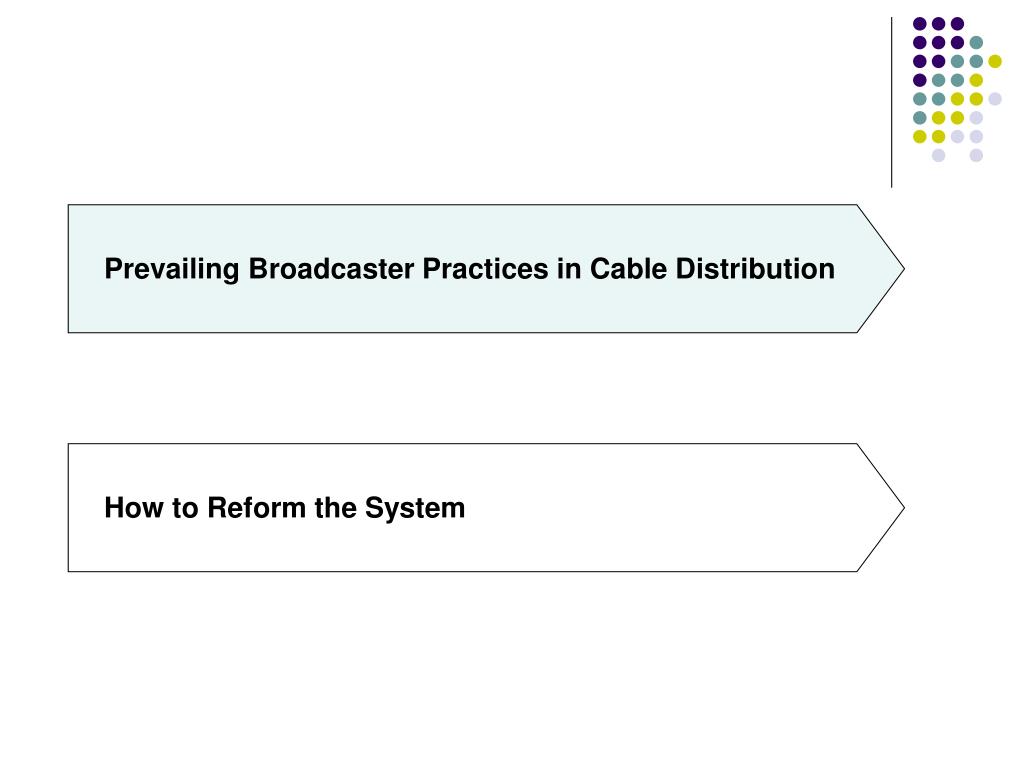 Prevailing Broadcaster Practices in Cable Distribution

How to Reform the System